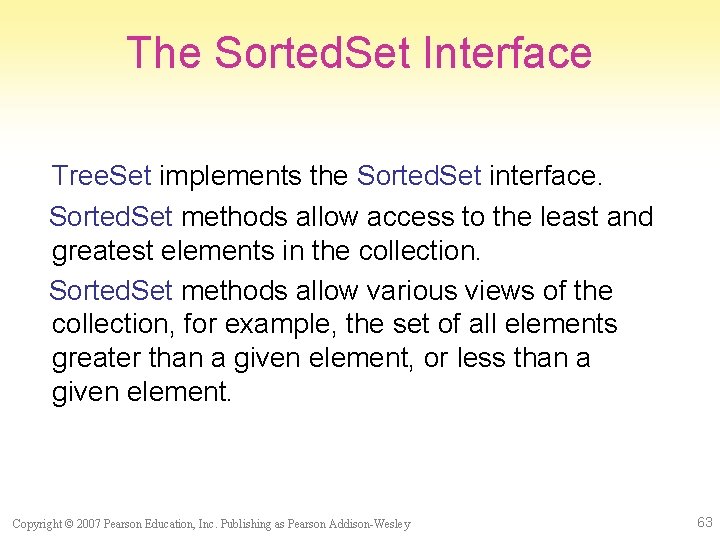 The SortedSet Interface

TreeSet implements the SortedSet interface.

SortedSet methods allow access to the least and greatest elements in the collection.

SortedSet methods allow various views of the collection, for example, the set of all elements greater than a given element, or less than a given element.

Copyright © 2007 Pearson Education, Inc. Publishing as Pearson Addison-Wesley

63